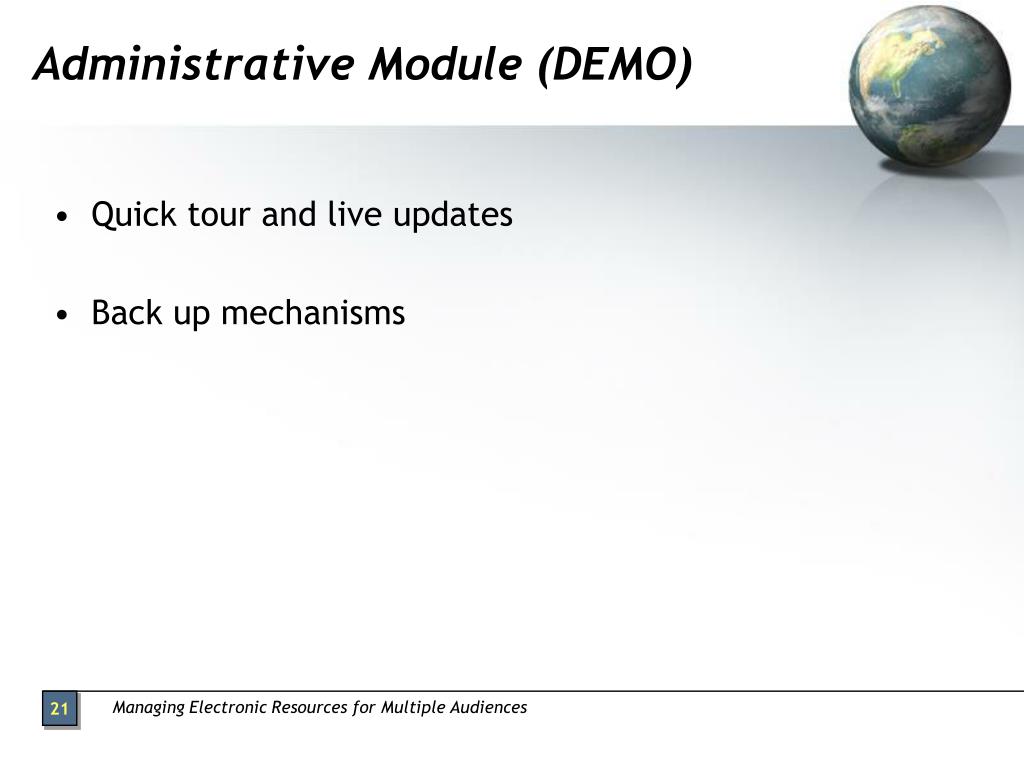 Administrative Module (DEMO)

• Quick tour and live updates

• Back up mechanisms

21

Managing Electronic Resources for Multiple Audiences